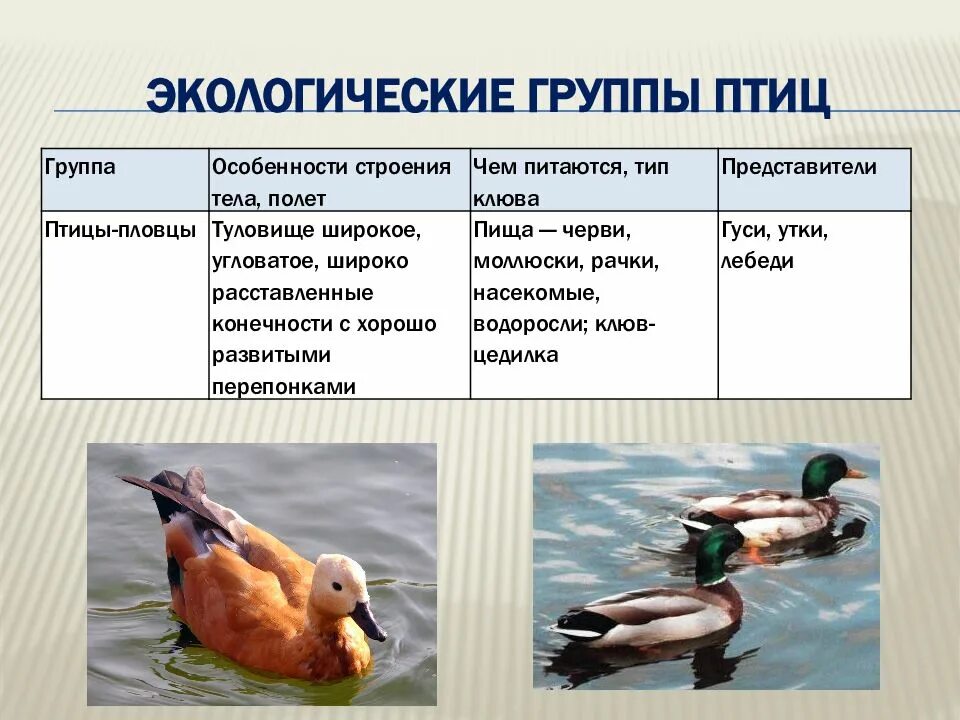 ЭКОЛОГИЧЕСКИЕ ГРУППЫ ПТИЦ

| Группа | Особенности строения тела, полет | Чем питаются, тип клюва | Представители |
|---|---|---|---|
| Птицы-пловцы | Туловище широкое, угловатое, широко расставленные конечности с хорошо развитыми перепонками | Пища — черви, моллюски, рачки, насекомые, водоросли; клюв-цедилка | Гуси, утки, лебеди |